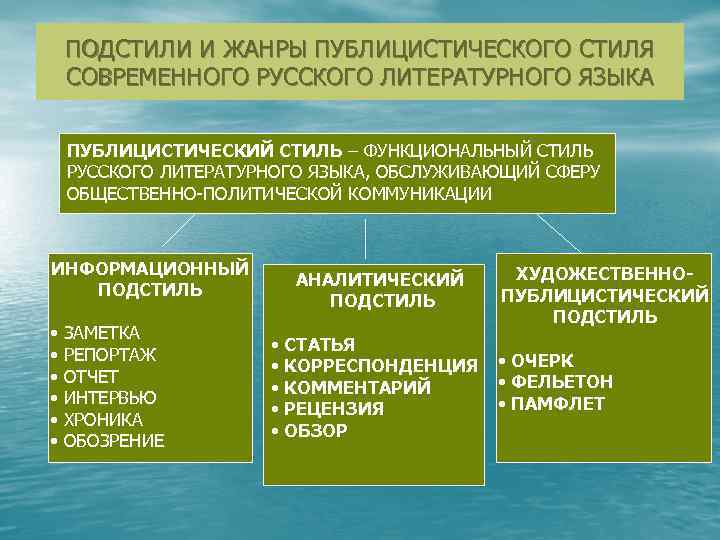 ПОДСТИЛИ И ЖАНРЫ ПУБЛИЦИСТИЧЕСКОГО СТИЛЯ СОВРЕМЕННОГО РУССКОГО ЛИТЕРАТУРНОГО ЯЗЫКА

ПУБЛИЦИСТИЧЕСКИЙ СТИЛЬ – ФУНКЦИОНАЛЬНЫЙ СТИЛЬ РУССКОГО ЛИТЕРАТУРНОГО ЯЗЫКА, ОБСЛУЖИВАЮЩИЙ СФЕРУ ОБЩЕСТВЕННО-ПОЛИТИЧЕСКОЙ КОММУНИКАЦИИ

ИНФОРМАЦИОННЫЙ ПОДСТИЛЬ

• ЗАМЕТКА
• РЕПОРТАЖ
• ОТЧЕТ
• ИНТЕРВЬЮ
• ХРОНИКА
• ОБОЗРЕНИЕ

АНАЛИТИЧЕСКИЙ ПОДСТИЛЬ

• СТАТЬЯ
• КОРРЕСПОНДЕНЦИЯ
• КОММЕНТАРИЙ
• РЕЦЕНЗИЯ
• ОБЗОР

ХУДОЖЕСТВЕННО-ПУБЛИЦИСТИЧЕСКИЙ ПОДСТИЛЬ

• ОЧЕРК
• ФЕЛЬЕТОН
• ПАМФЛЕТ